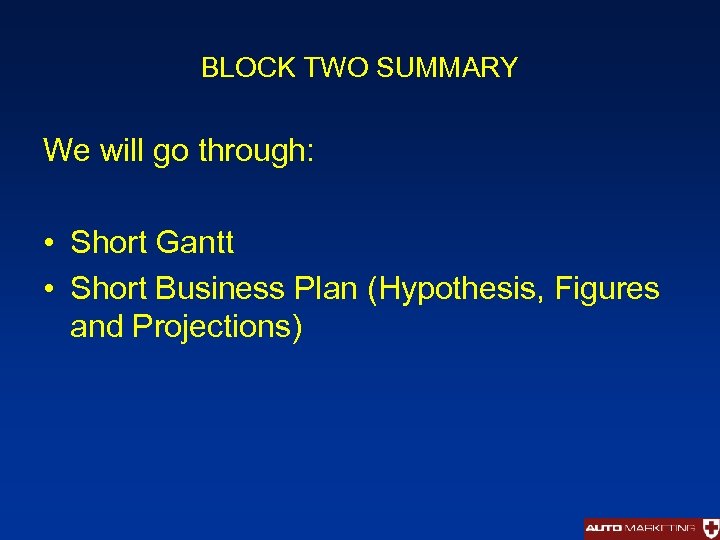 BLOCK TWO SUMMARY

We will go through:

• Short Gantt
• Short Business Plan (Hypothesis, Figures and Projections)

AUTO MARKETING